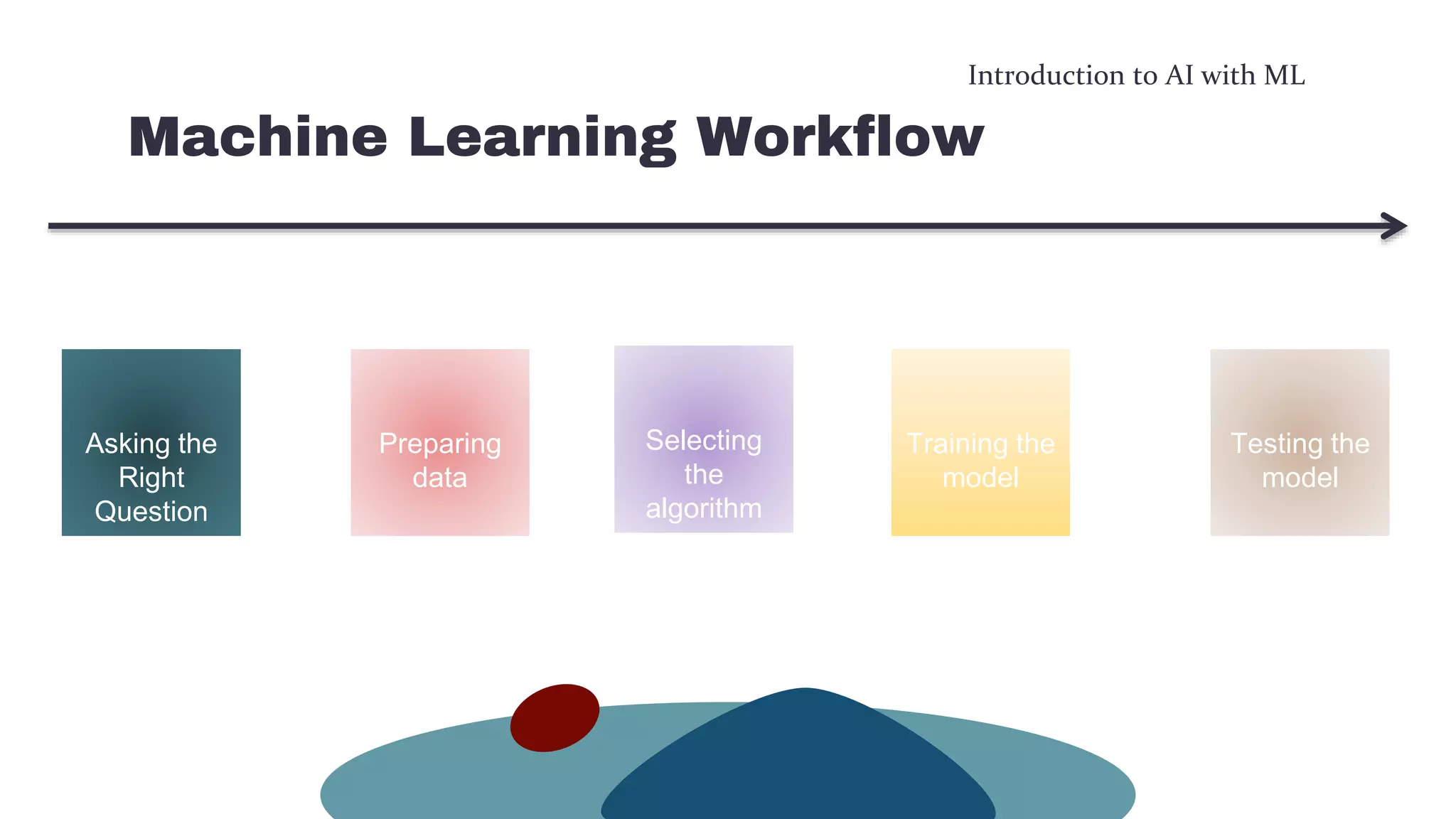 Introduction to AI with ML

Machine Learning Workflow

Asking the Right Question

Preparing data

Selecting the algorithm

Training the model

Testing the model